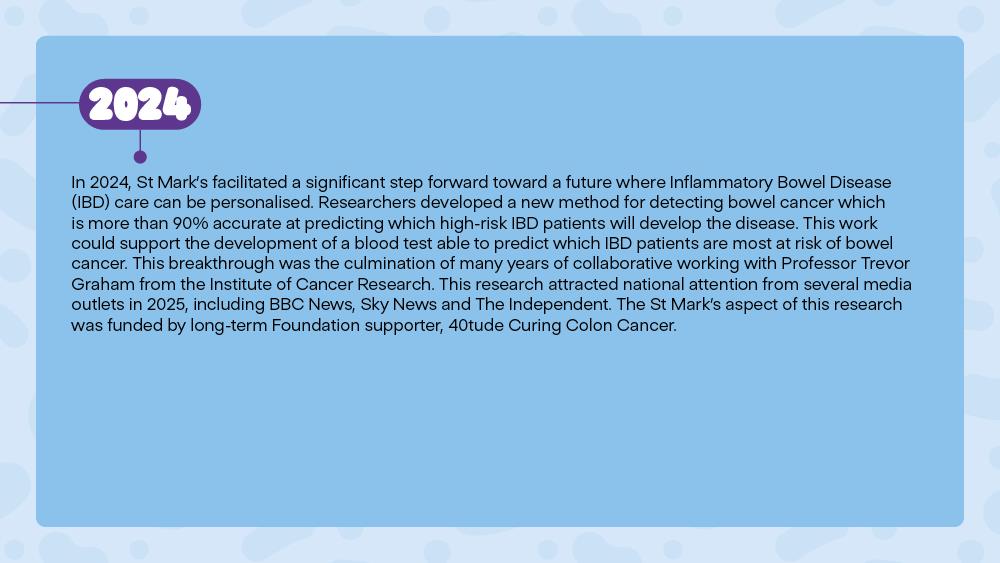 2024

In 2024, St Mark's facilitated a significant step forward toward a future where Inflammatory Bowel Disease (IBD) care can be personalised. Researchers developed a new method for detecting bowel cancer which is more than 90% accurate at predicting which high-risk IBD patients will develop the disease. This work could support the development of a blood test able to predict which IBD patients are most at risk of bowel cancer. This breakthrough was the culmination of many years of collaborative working with Professor Trevor Graham from the Institute of Cancer Research. This research attracted national attention from several media outlets in 2025, including BBC News, Sky News and The Independent. The St Mark's aspect of this research was funded by long-term Foundation supporter, 40tude Curing Colon Cancer.